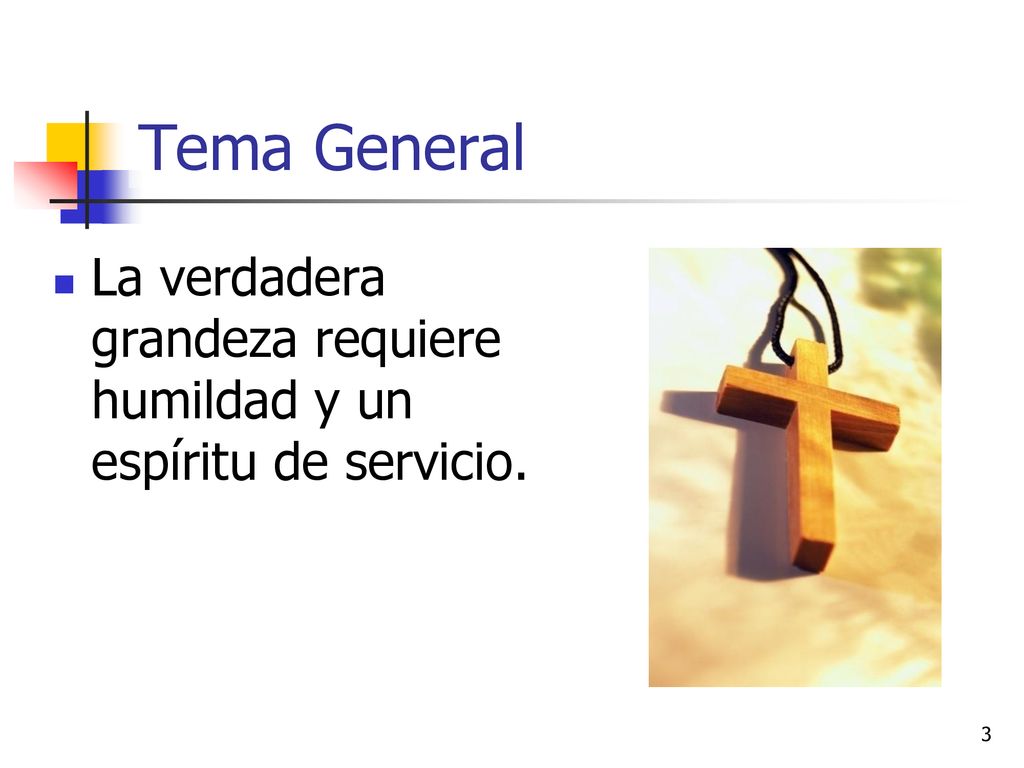 Tema General

La verdadera grandeza requiere humildad y un espíritu de servicio.

3